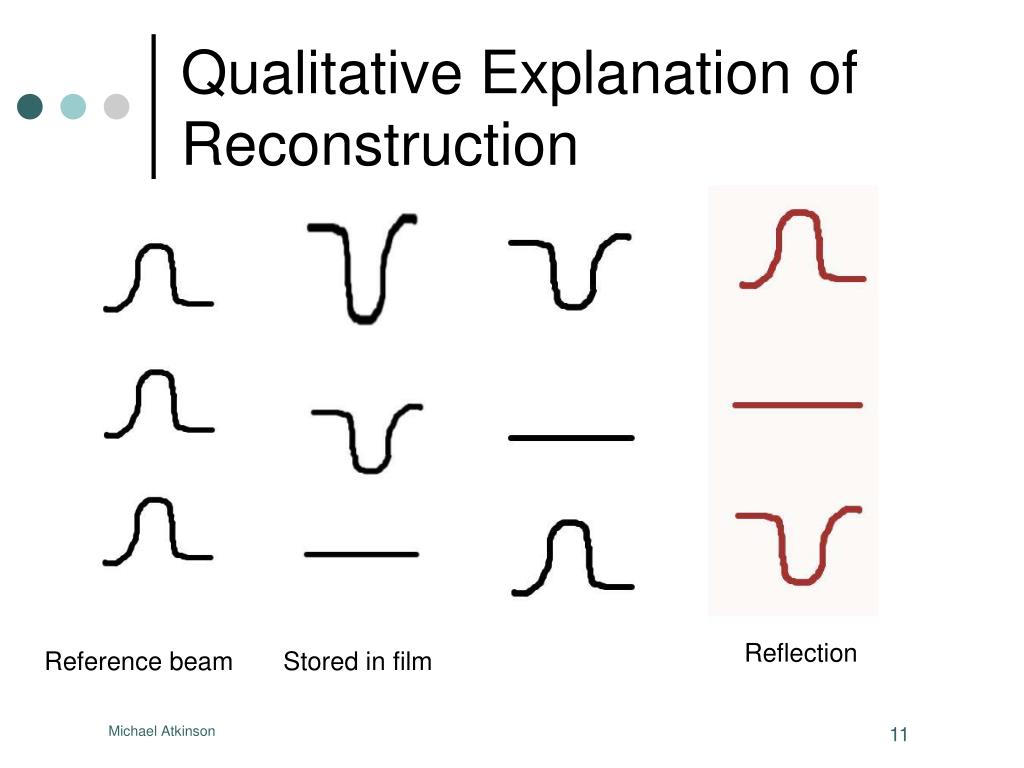 Qualitative Explanation of Reconstruction

Reference beam

Stored in film

Reflection

Michael Atkinson

11